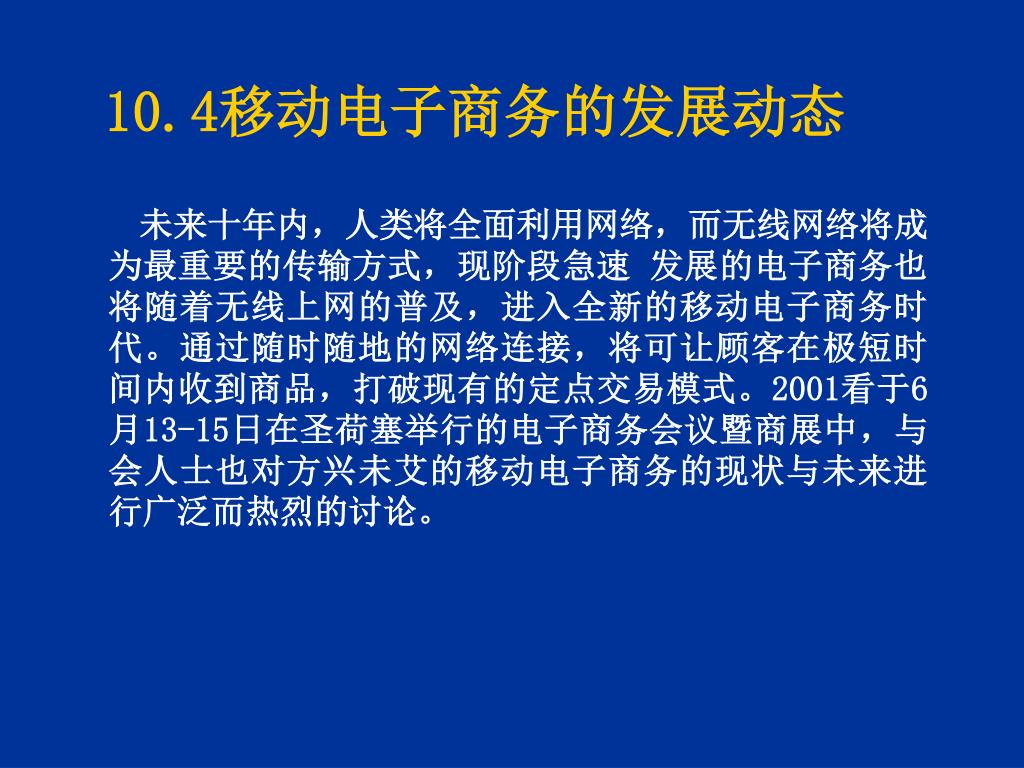 10.4移动电子商务的发展动态

未来十年内，人类将全面利用网络，而无线网络将成为最重要的传输方式，现阶段急速 发展的电子商务也将随着无线上网的普及，进入全新的移动电子商务时代。通过随时随地的网络连接，将可让顾客在极短时间内收到商品，打破现有的定点交易模式。2001看于6月13-15日在圣荷塞举行的电子商务会议暨商展中，与会人士也对方兴未艾的移动电子商务的现状与未来进行广泛而热烈的讨论。